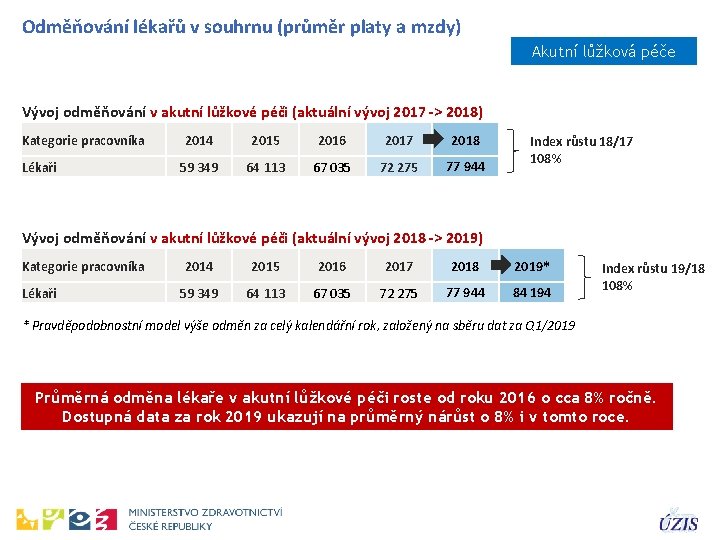 Odměňování lékařů v souhrnu (průměr platy a mzdy)

Akutní lůžková péče

Vývoj odměňování v akutní lůžkové péči (aktuální vývoj 2017 -> 2018)

| Kategorie pracovníka | 2014 | 2015 | 2016 | 2017 | 2018 |
|---|---|---|---|---|---|
| Lékaři | 59 349 | 64 113 | 67 035 | 72 275 | 77 944 |

Index růstu 18/17
108%

Vývoj odměňování v akutní lůžkové péči (aktuální vývoj 2018 -> 2019)

| Kategorie pracovníka | 2014 | 2015 | 2016 | 2017 | 2018 | 2019* |
|---|---|---|---|---|---|---|
| Lékaři | 59 349 | 64 113 | 67 035 | 72 275 | 77 944 | 84 194 |

Index růstu 19/18
108%

* Pravděpodobnostní model výše odměn za celý kalendářní rok, založený na sběru dat za Q1/2019

Průměrná odměna lékaře v akutní lůžkové péči roste od roku 2016 o cca 8% ročně. Dostupná data za rok 2019 ukazují na průměrný nárůst o 8% i v tomto roce.

MINISTERSTVO ZDRAVOTNICTVÍ
ČESKÉ REPUBLIKY

ÚZIS